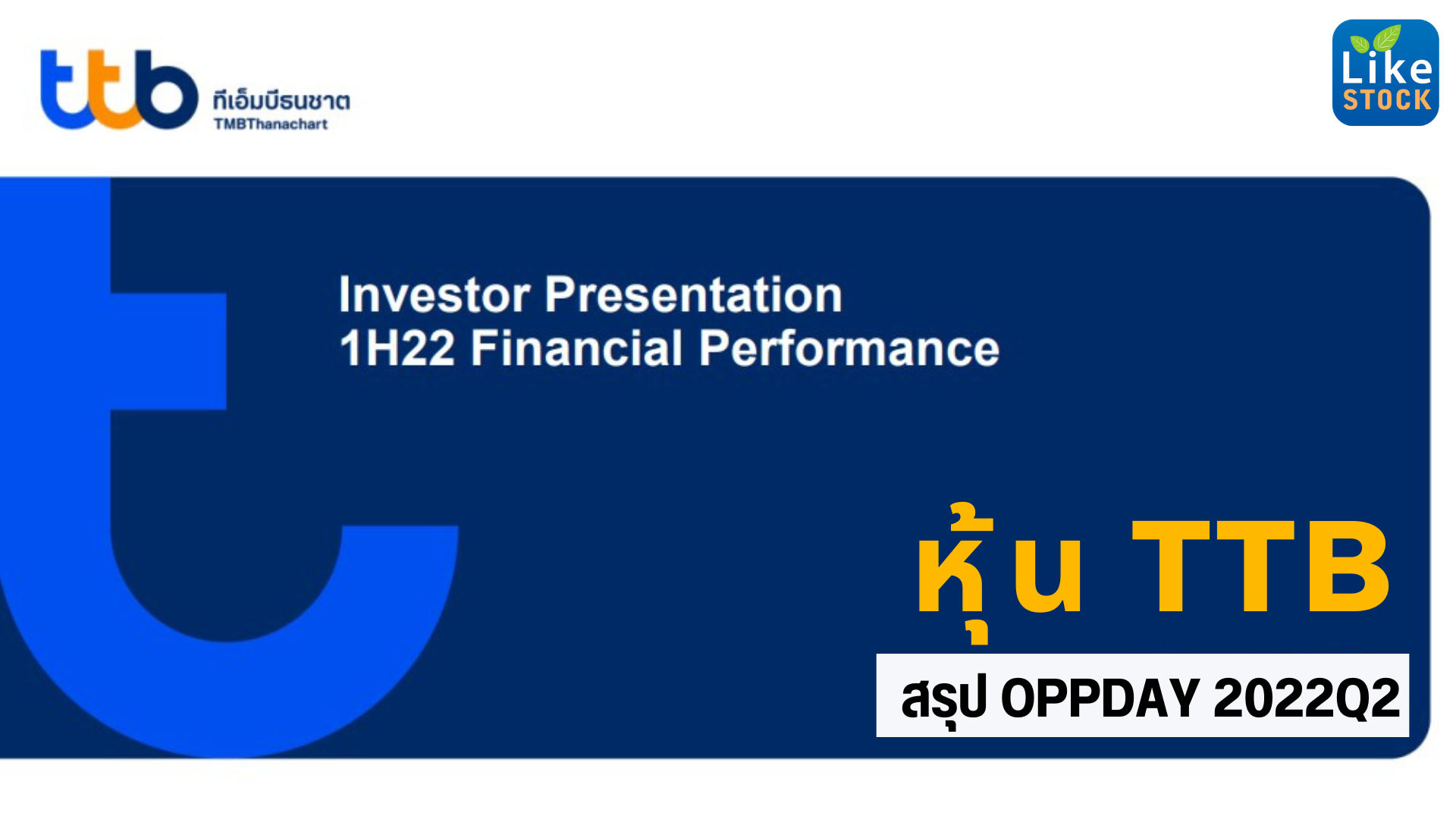 ttb ทีเอ็มบีธนชาต TMBThanachart

Like STOCK

Investor Presentation
1H22 Financial Performance

หุ้น TTB

สรุป OPPDAY 2022Q2